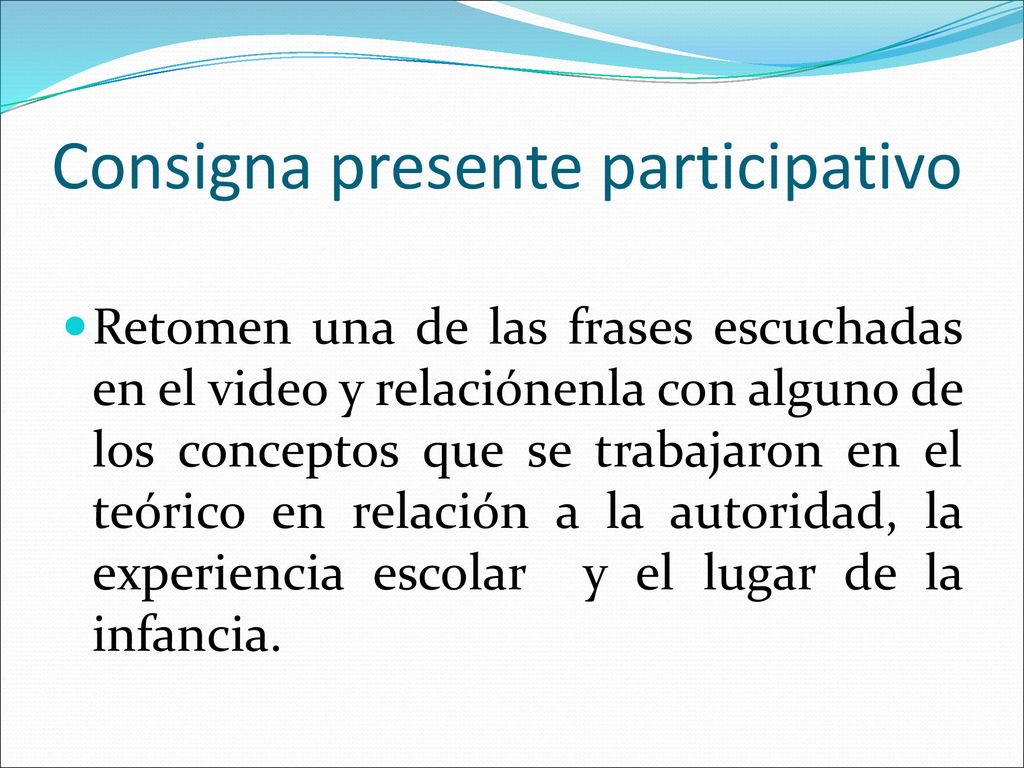 Consigna presente participativo

Retomen una de las frases escuchadas en el video y relaciónenla con alguno de los conceptos que se trabajaron en el teórico en relación a la autoridad, la experiencia escolar y el lugar de la infancia.